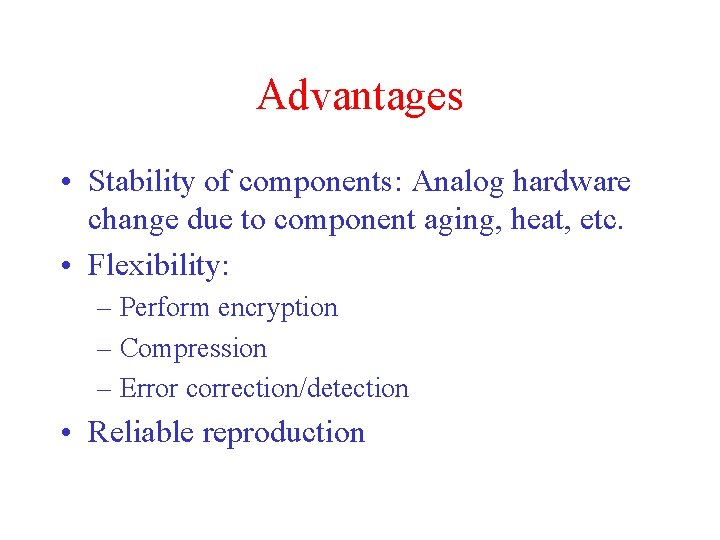 Advantages

• Stability of components: Analog hardware change due to component aging, heat, etc.
• Flexibility:
– Perform encryption
– Compression
– Error correction/detection
• Reliable reproduction